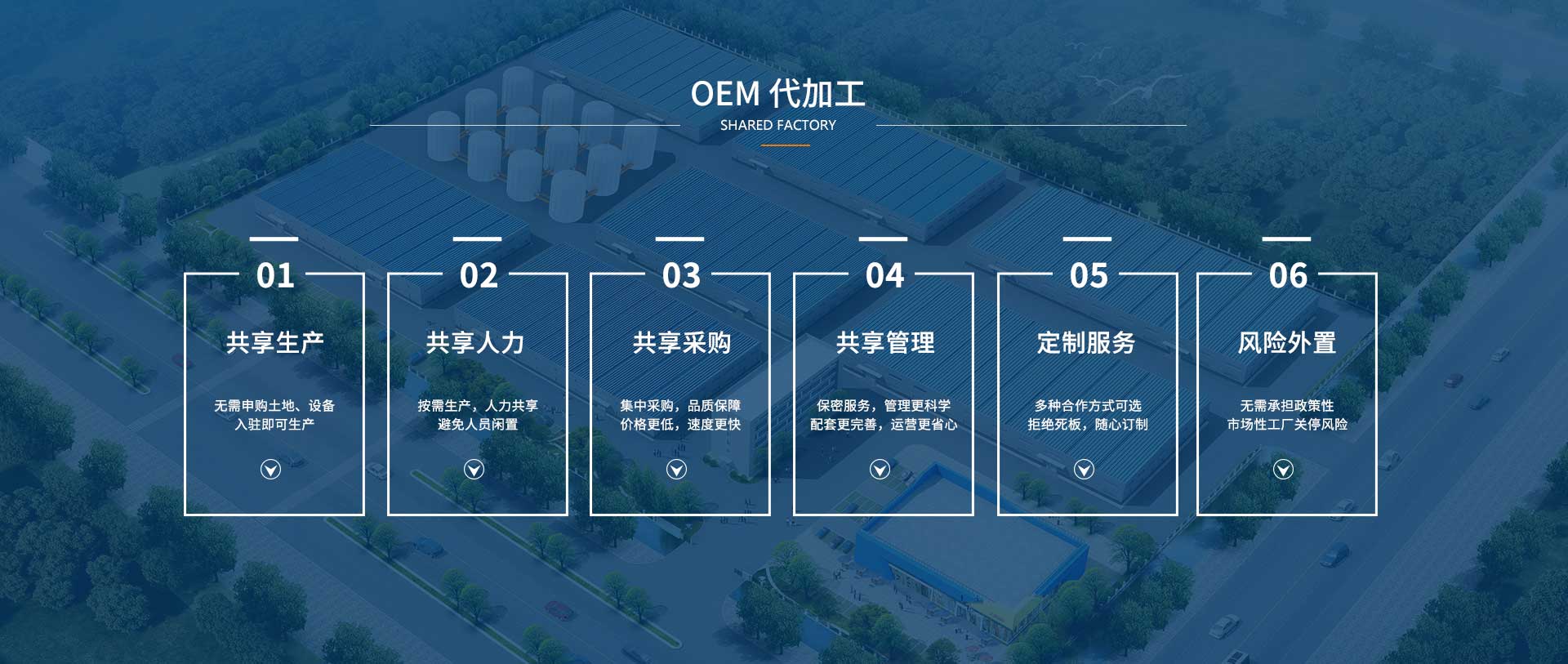 OEM 代加工
SHARED FACTORY

01
共享生产
无需申购土地、设备
入驻即可生产

02
共享人力
按需生产，人力共享
避免人员闲置

03
共享采购
集中采购，品质保障
价格更低，速度更快

04
共享管理
保密服务，管理更科学
配套更完善，运营更省心

05
定制服务
多种合作方式可选
拒绝死板，随心订制

06
风险外置
无需承担政策性
市场性工厂关停风险